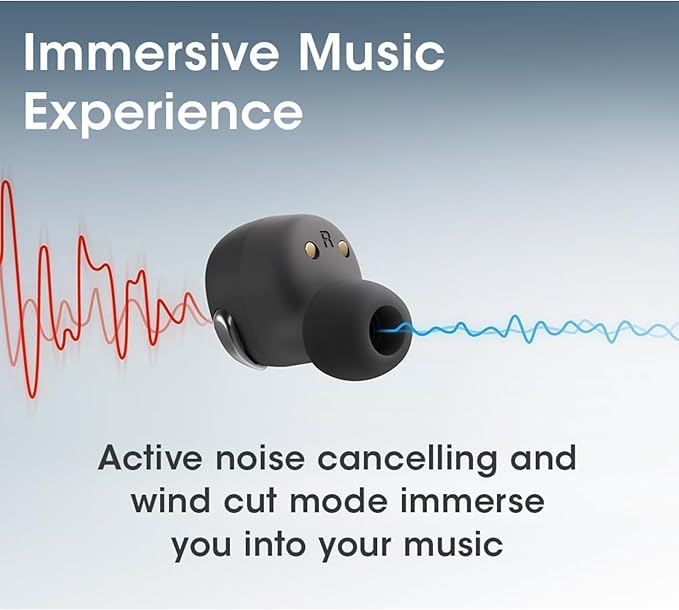 Immersive Music Experience

R

Active noise cancelling and wind cut mode immerse you into your music